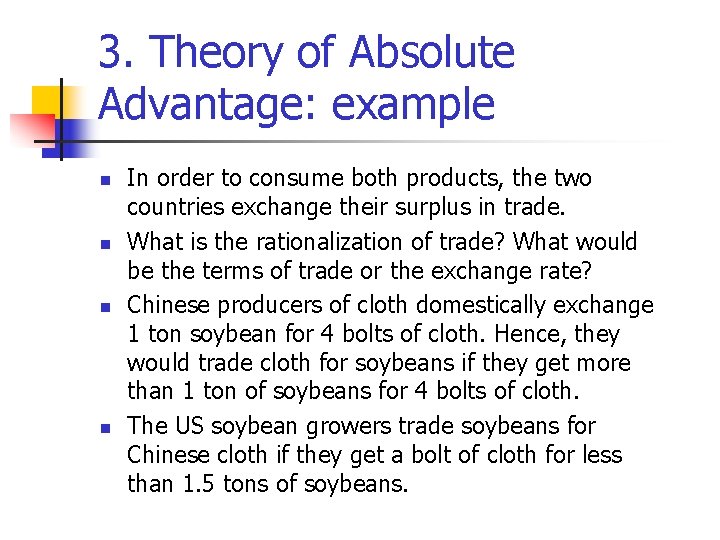 3. Theory of Absolute Advantage: example

- In order to consume both products, the two countries exchange their surplus in trade.
- What is the rationalization of trade? What would be the terms of trade or the exchange rate?
- Chinese producers of cloth domestically exchange 1 ton soybean for 4 bolts of cloth. Hence, they would trade cloth for soybeans if they get more than 1 ton of soybeans for 4 bolts of cloth.
- The US soybean growers trade soybeans for Chinese cloth if they get a bolt of cloth for less than 1.5 tons of soybeans.